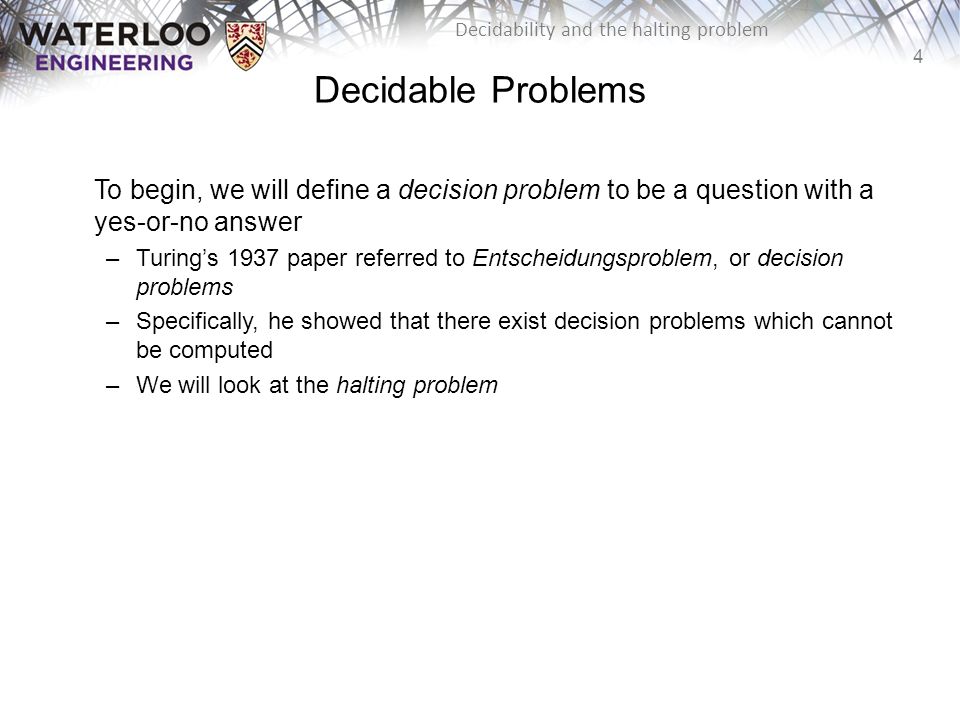 WATERLOO
ENGINEERING

Decidability and the halting problem

4

Decidable Problems

To begin, we will define a decision problem to be a question with a yes-or-no answer

– Turing's 1937 paper referred to Entscheidungsproblem, or decision problems

– Specifically, he showed that there exist decision problems which cannot be computed

– We will look at the halting problem